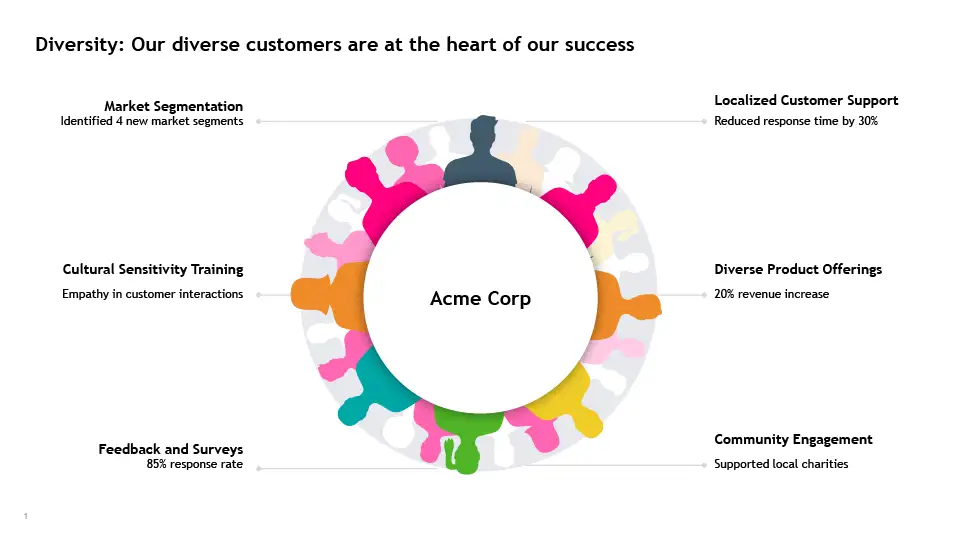 Diversity: Our diverse customers are at the heart of our success

Market Segmentation
Identified 4 new market segments

Cultural Sensitivity Training
Empathy in customer interactions

Feedback and Surveys
85% response rate

Acme Corp

Localized Customer Support
Reduced response time by 30%

Diverse Product Offerings
20% revenue increase

Community Engagement
Supported local charities

1